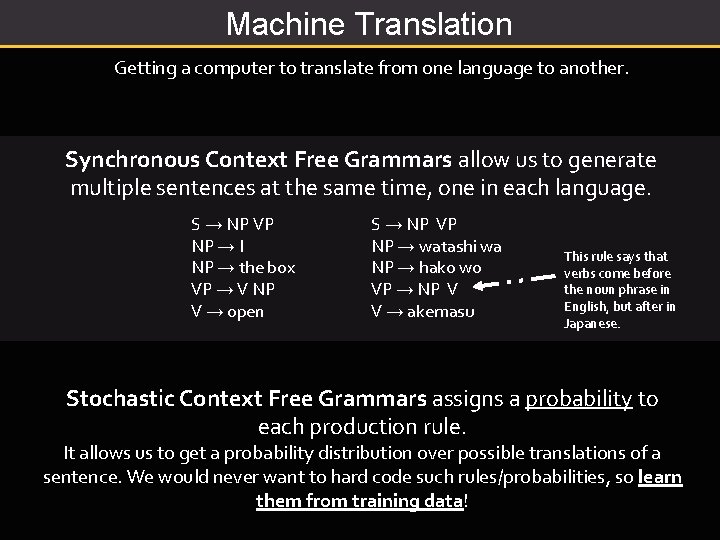 Machine Translation

Getting a computer to translate from one language to another.

Synchronous Context Free Grammars allow us to generate multiple sentences at the same time, one in each language.

S → NP VP
NP → I
NP → the box
VP → V NP
V → open

S → NP VP
NP → watashi wa
NP → hako wo
VP → NP V
V → akemasu

This rule says that verbs come before the noun phrase in English, but after in Japanese.

Stochastic Context Free Grammars assigns a probability to each production rule.
It allows us to get a probability distribution over possible translations of a sentence. We would never want to hard code such rules/probabilities, so learn them from training data!